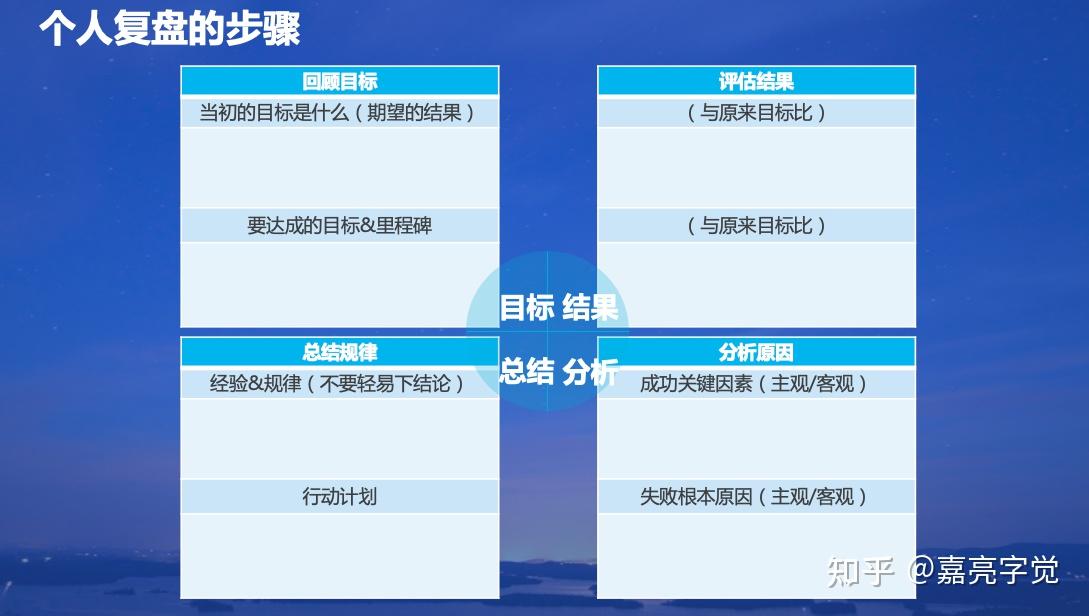 个人复盘的步骤

回顾目标

当初的目标是什么（期望的结果）

要达成的目标&里程碑

评估结果

（与原来目标比）

（与原来目标比）

目标 结果

总结 分析

总结规律

经验&规律（不要轻易下结论）

行动计划

分析原因

成功关键因素（主观/客观）

失败根本原因（主观/客观）

知乎 @嘉亮字觉